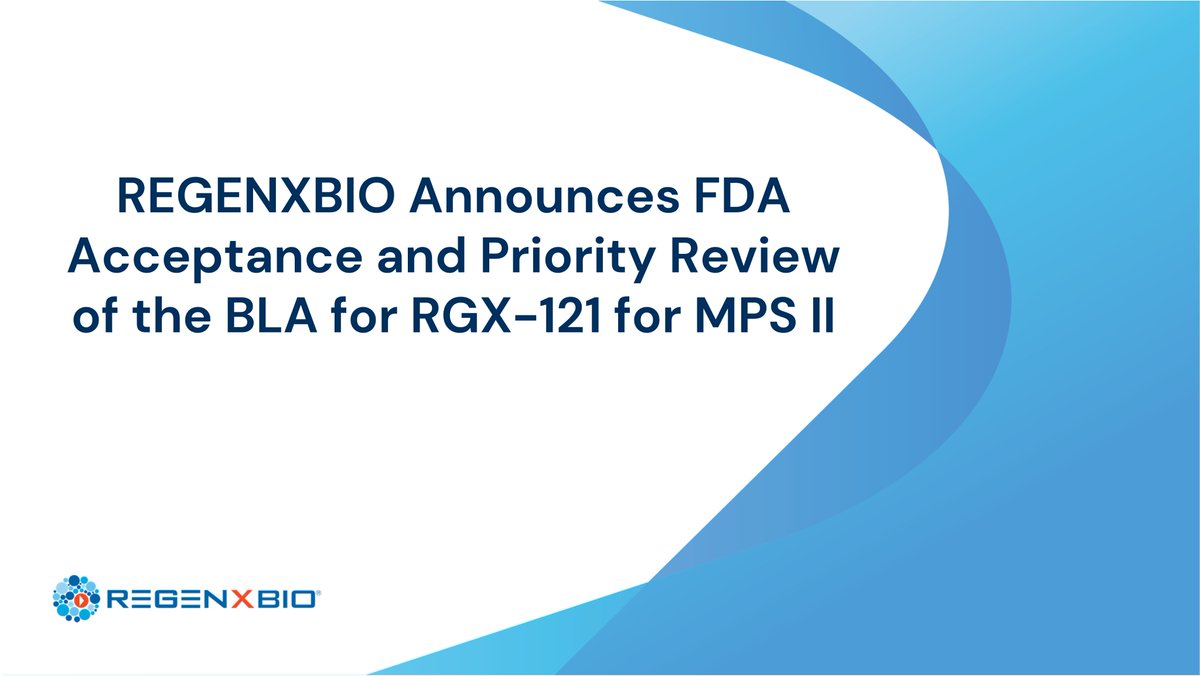 REGENXBIO Announces FDA Acceptance and Priority Review of the BLA for RGX-121 for MPS II

REGENXBIO®